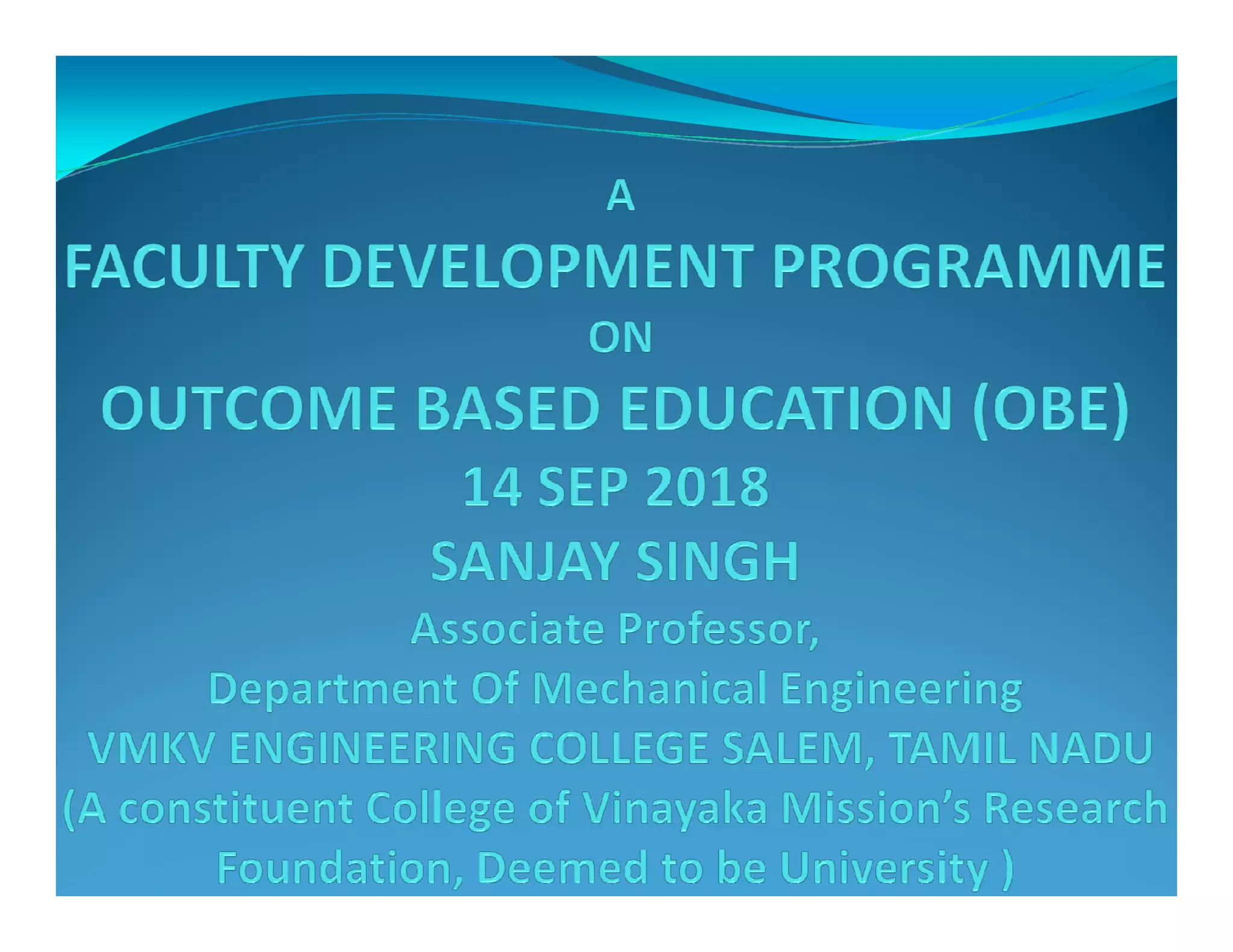 A
FACULTY DEVELOPMENT PROGRAMME
ON
OUTCOME BASED EDUCATION (OBE)
14 SEP 2018
SANJAY SINGH
Associate Professor,
Department Of Mechanical Engineering
VMKV ENGINEERING COLLEGE SALEM, TAMIL NADU
(A constituent College of Vinayaka Mission's Research Foundation, Deemed to be University )